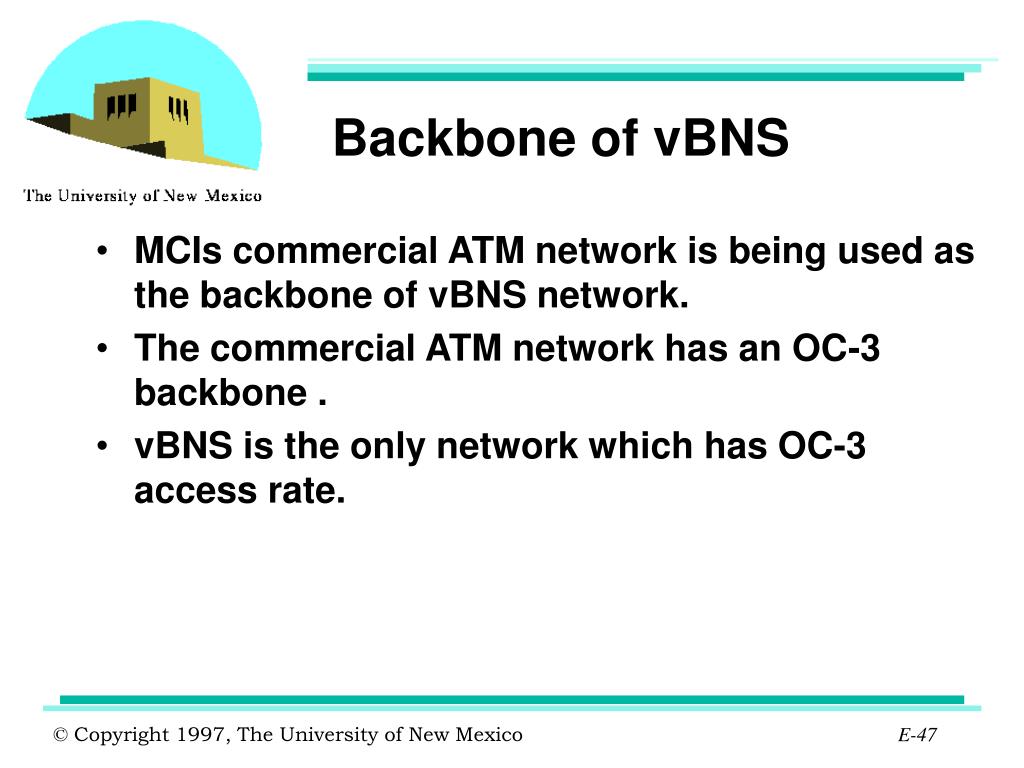 The University of New Mexico

Backbone of vBNS

• MCIs commercial ATM network is being used as the backbone of vBNS network.
• The commercial ATM network has an OC-3 backbone .
• vBNS is the only network which has OC-3 access rate.

© Copyright 1997, The University of New Mexico

E-47